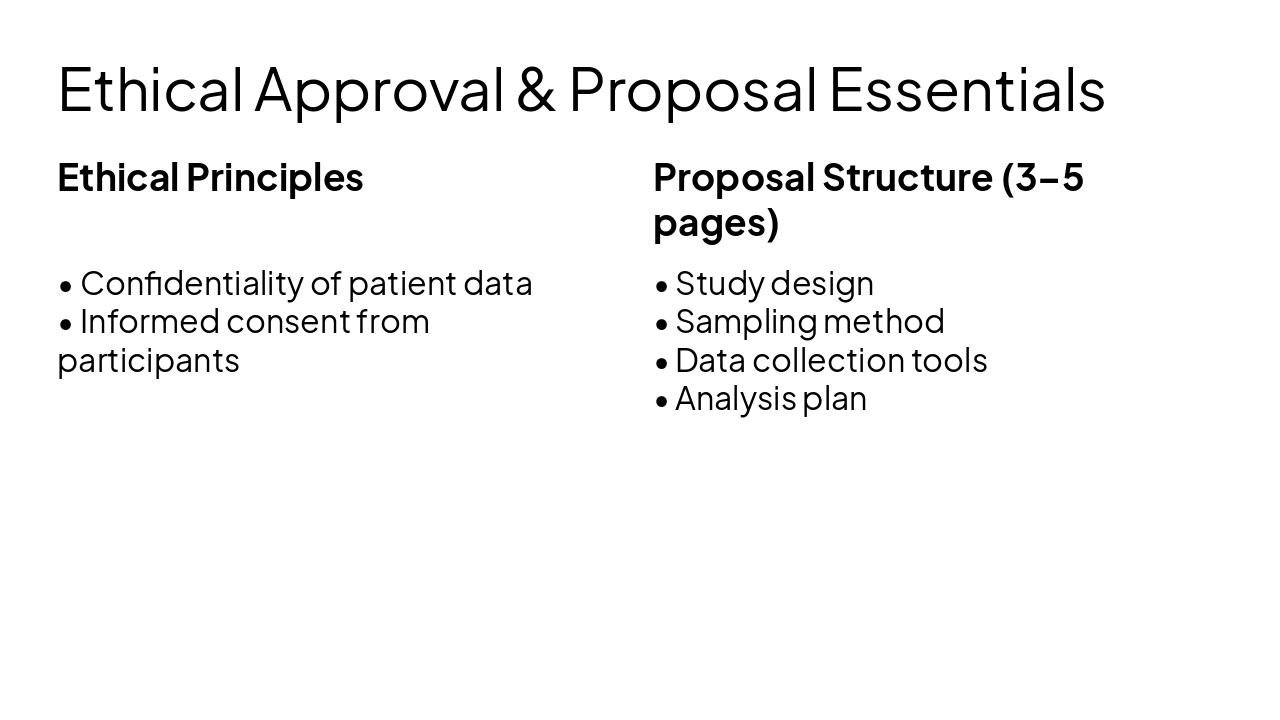 Ethical Approval & Proposal Essentials

Ethical Principles

• Confidentiality of patient data
• Informed consent from participants

Proposal Structure (3–5 pages)

• Study design
• Sampling method
• Data collection tools
• Analysis plan